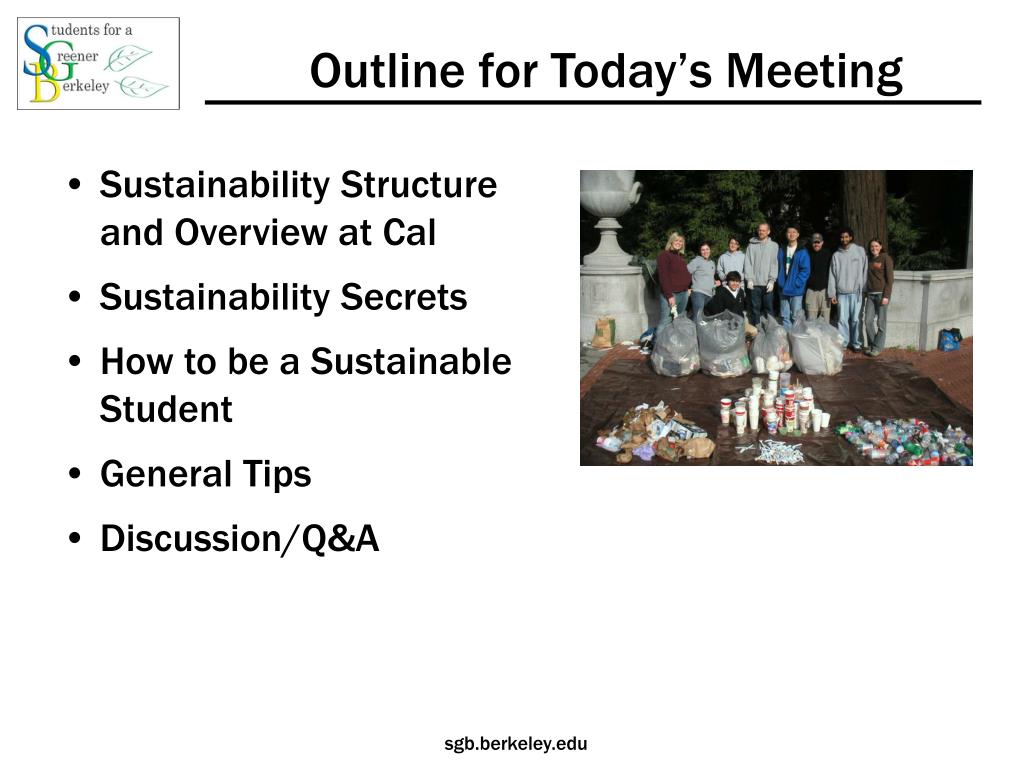 Students for a Greener Berkeley

Outline for Today's Meeting

• Sustainability Structure and Overview at Cal
• Sustainability Secrets
• How to be a Sustainable Student
• General Tips
• Discussion/Q&A

sgb.berkeley.edu